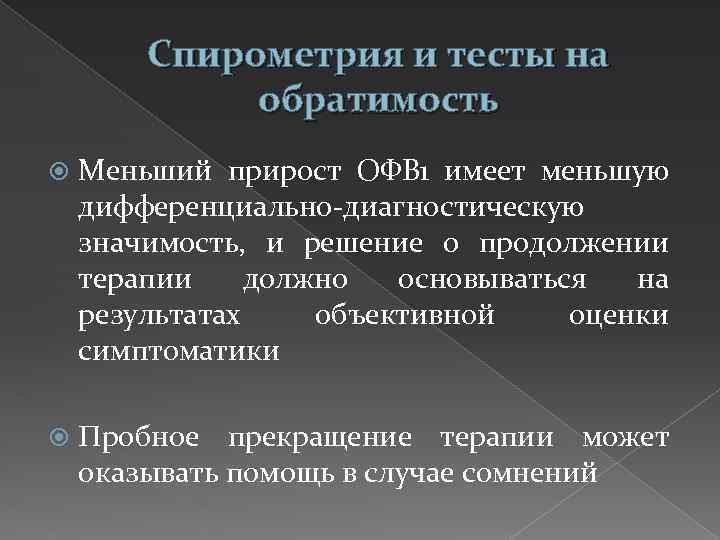 Спирометрия и тесты на обратимость

Меньший прирост ОФВ1 имеет меньшую дифференциально-диагностическую значимость, и решение о продолжении терапии должно основываться на результатах объективной оценки симптоматики

Пробное прекращение терапии может оказывать помощь в случае сомнений